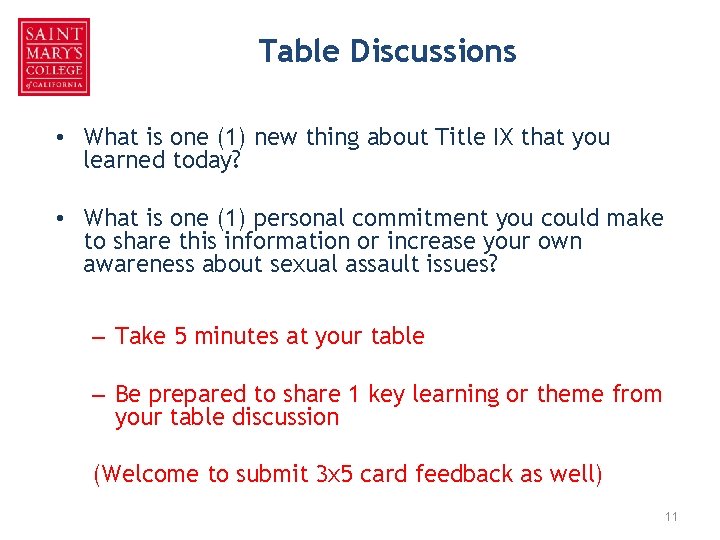 SAINT MARY'S COLLEGE of CALIFORNIA

Table Discussions

• What is one (1) new thing about Title IX that you learned today?

• What is one (1) personal commitment you could make to share this information or increase your own awareness about sexual assault issues?

– Take 5 minutes at your table

– Be prepared to share 1 key learning or theme from your table discussion

(Welcome to submit 3x5 card feedback as well)

11